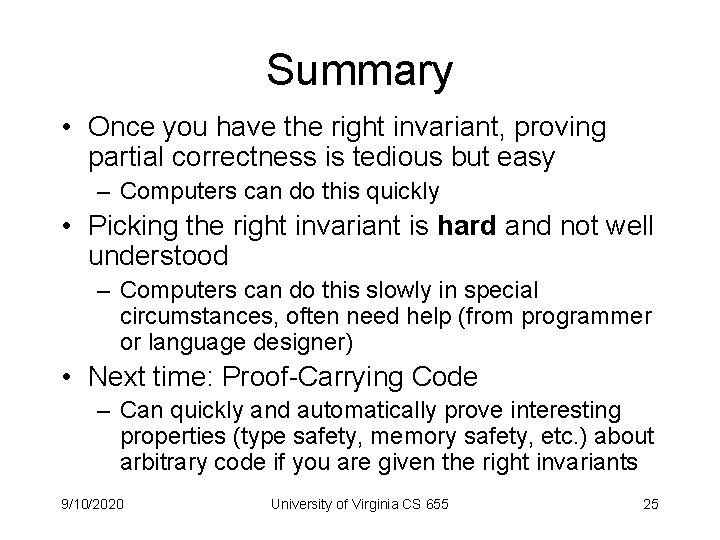 Summary

• Once you have the right invariant, proving partial correctness is tedious but easy
– Computers can do this quickly
• Picking the right invariant is **hard** and not well understood
– Computers can do this slowly in special circumstances, often need help (from programmer or language designer)
• Next time: Proof-Carrying Code
– Can quickly and automatically prove interesting properties (type safety, memory safety, etc.) about arbitrary code if you are given the right invariants

9/10/2020 University of Virginia CS 655 25